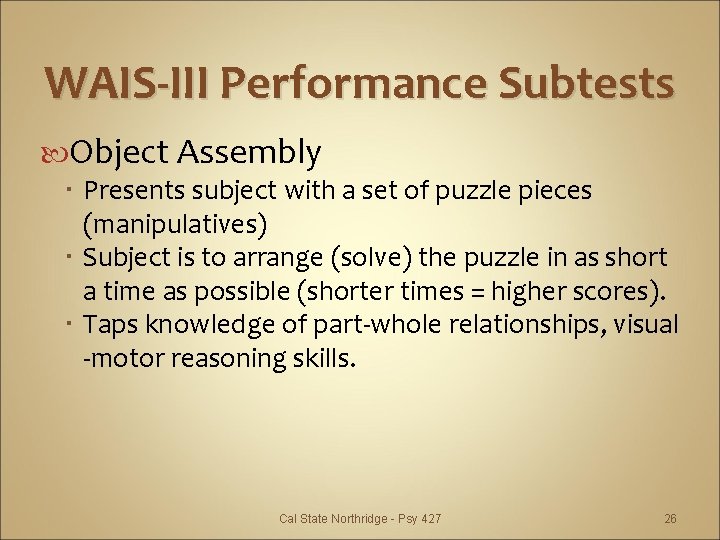 WAIS-III Performance Subtests

Object Assembly

- Presents subject with a set of puzzle pieces (manipulatives)
- Subject is to arrange (solve) the puzzle in as short a time as possible (shorter times = higher scores).
- Taps knowledge of part-whole relationships, visual -motor reasoning skills.

Cal State Northridge - Psy 427

26